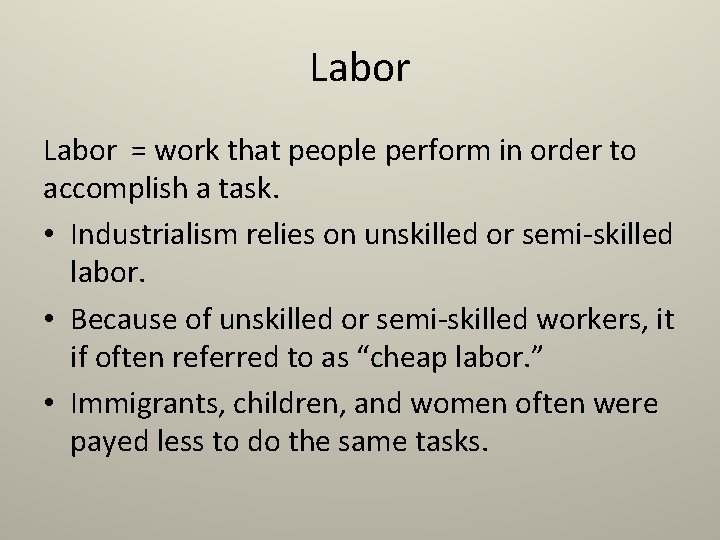 Labor

Labor = work that people perform in order to accomplish a task.

• Industrialism relies on unskilled or semi-skilled labor.

• Because of unskilled or semi-skilled workers, it if often referred to as “cheap labor.”

• Immigrants, children, and women often were payed less to do the same tasks.